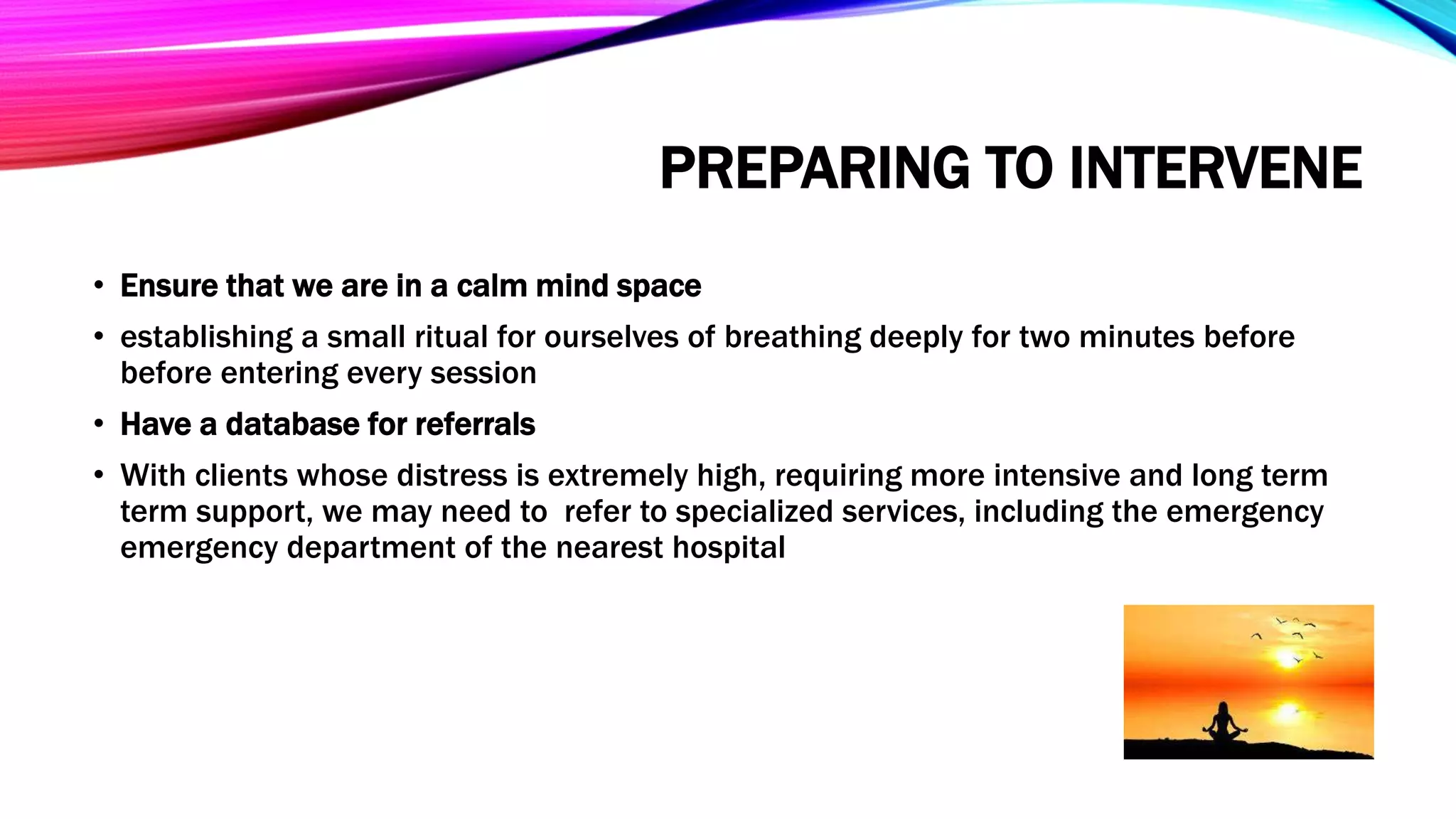 PREPARING TO INTERVENE

• Ensure that we are in a calm mind space

• establishing a small ritual for ourselves of breathing deeply for two minutes before before entering every session

• Have a database for referrals

• With clients whose distress is extremely high, requiring more intensive and long term term support, we may need to  refer to specialized services, including the emergency emergency department of the nearest hospital